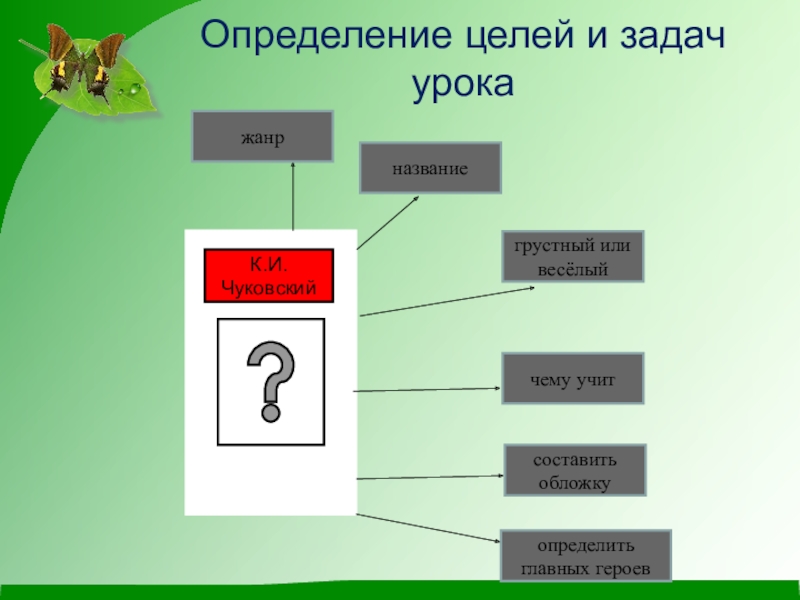 Определение целей и задач урока

жанр

название

К.И. Чуковский

?

грустный или весёлый

чему учит

составить обложку

определить главных героев